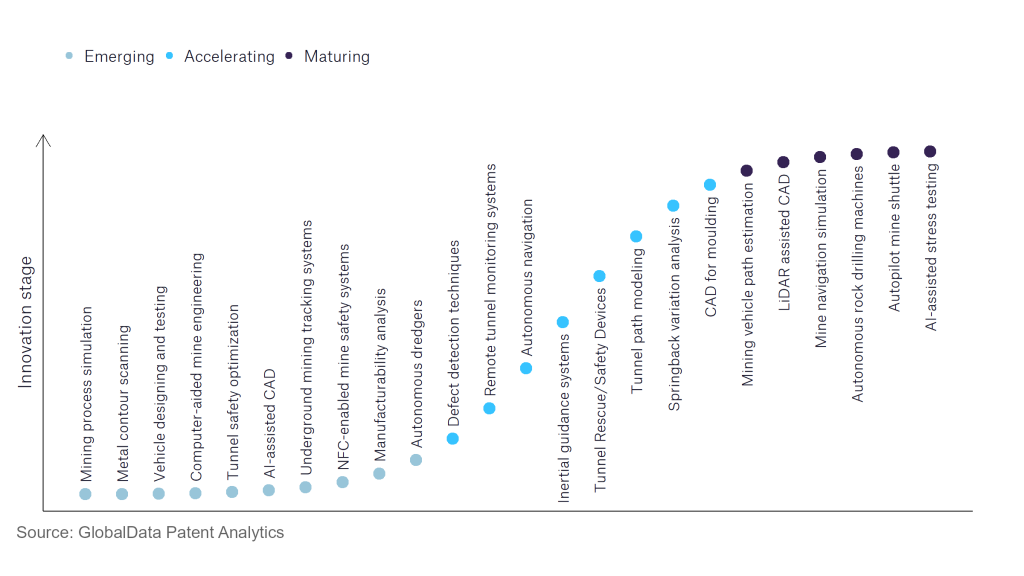 Emerging Accelerating Maturing

Innovation stage

Mining process simulation
Metal contour scanning
Vehicle designing and testing
Computer-aided mine engineering
Tunnel safety optimization
AI-assisted CAD
Underground mining tracking systems
NFC-enabled mine safety systems
Manufacturability analysis
Autonomous dredgers
Defect detection techniques
Remote tunnel monitoring systems
Autonomous navigation
Inertial guidance systems
Tunnel Rescue/Safety Devices
Tunnel path modeling
Springback variation analysis
CAD for moulding
Mining vehicle path estimation
LiDAR assisted CAD
Mine navigation simulation
Autonomous rock drilling machines
Autopilot mine shuttle
AI-assisted stress testing

Source: GlobalData Patent Analytics